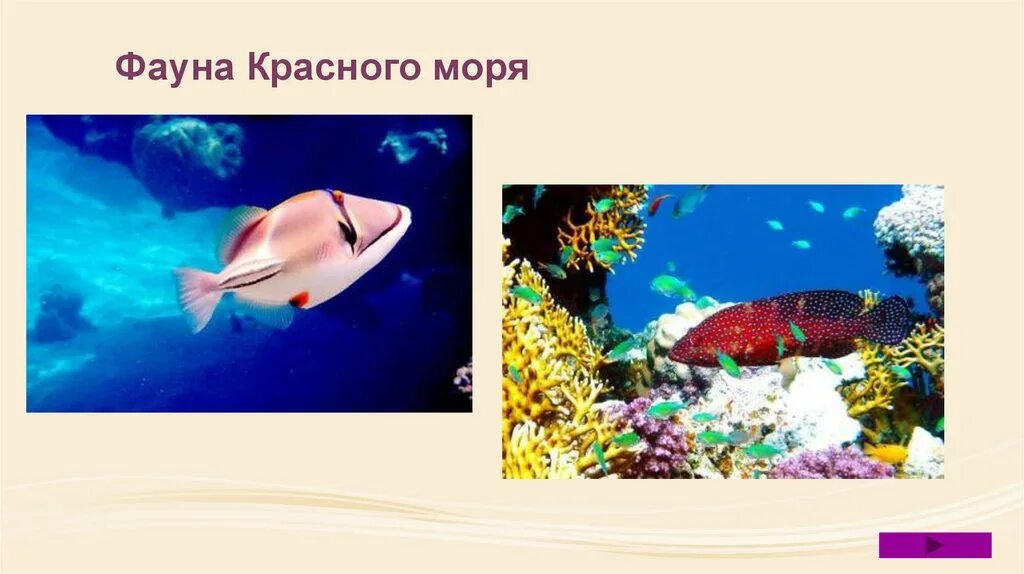 Фауна Красного моря